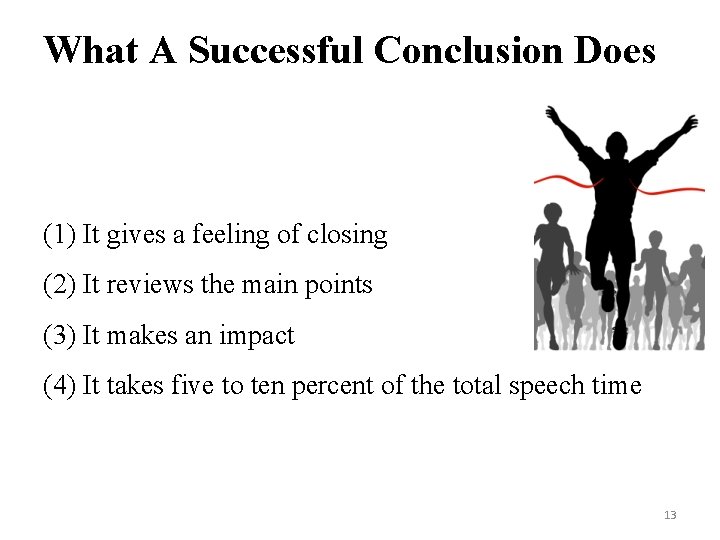 What A Successful Conclusion Does

(1) It gives a feeling of closing

(2) It reviews the main points

(3) It makes an impact

(4) It takes five to ten percent of the total speech time

13